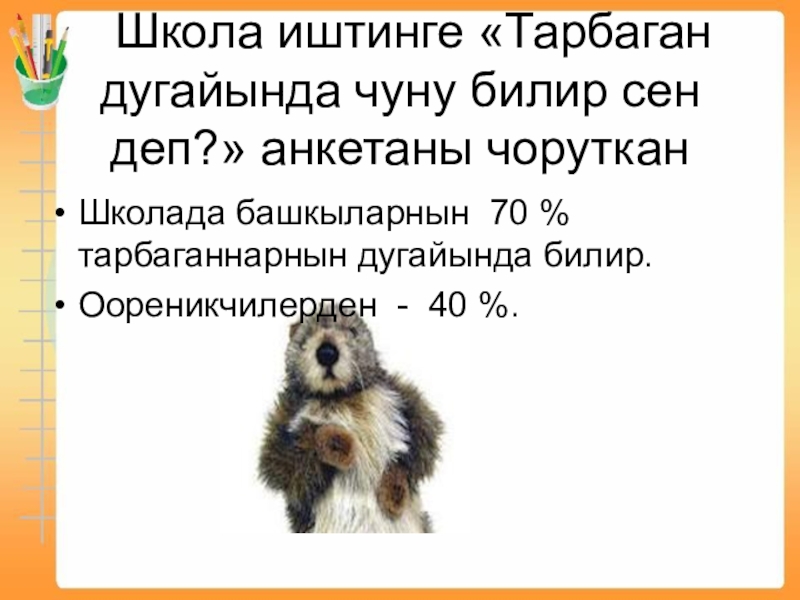 Школа иштинге «Тарбаган дугайында чуну билир сен деп?» анкетаны чоруткан

• Школада башкыларнын 70 % тарбаганнарнын дугайында билир.

• Оореникчилерден - 40 %.